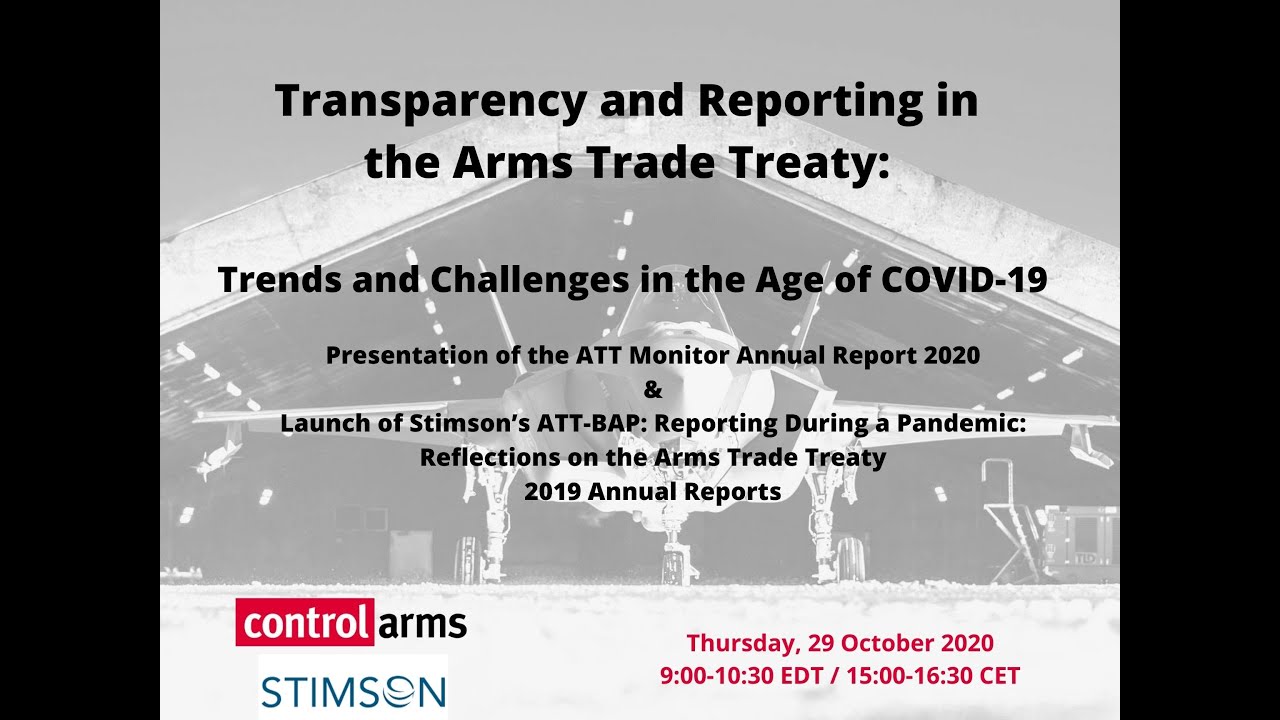 Transparency and Reporting in the Arms Trade Treaty:

Trends and Challenges in the Age of COVID-19

Presentation of the ATT Monitor Annual Report 2020
&
Launch of Stimson's ATT-BAP: Reporting During a Pandemic: Reflections on the Arms Trade Treaty 2019 Annual Reports

control arms

STIMSON

Thursday, 29 October 2020
9:00-10:30 EDT / 15:00-16:30 CET